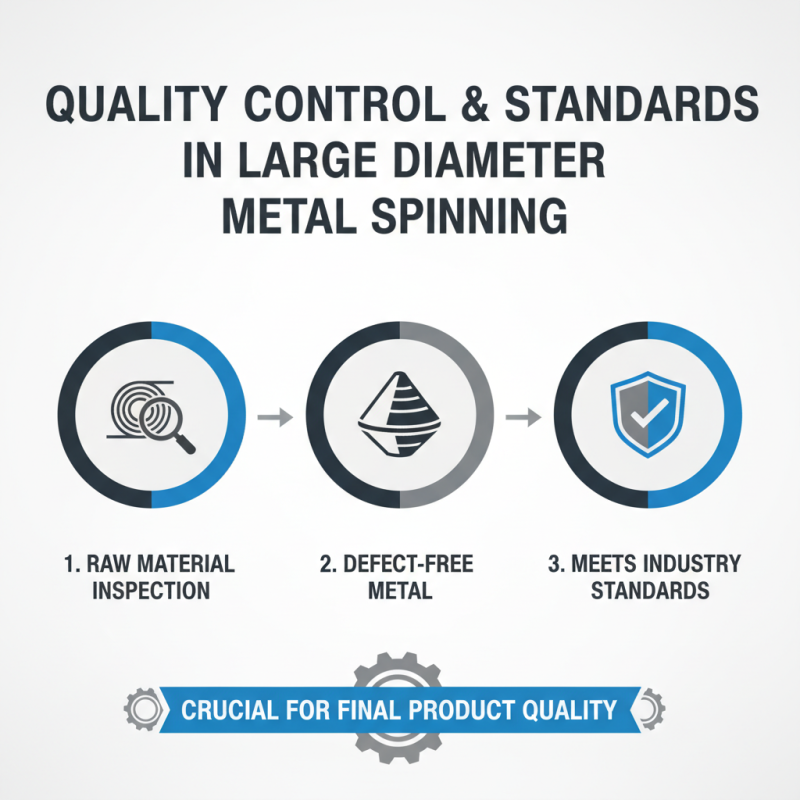 QUALITY CONTROL & STANDARDS IN LARGE DIAMETER METAL SPINNING

1. RAW MATERIAL INSPECTION

2. DEFECT-FREE METAL

3. MEETS INDUSTRY STANDARDS

CRUCIAL FOR FINAL PRODUCT QUALITY